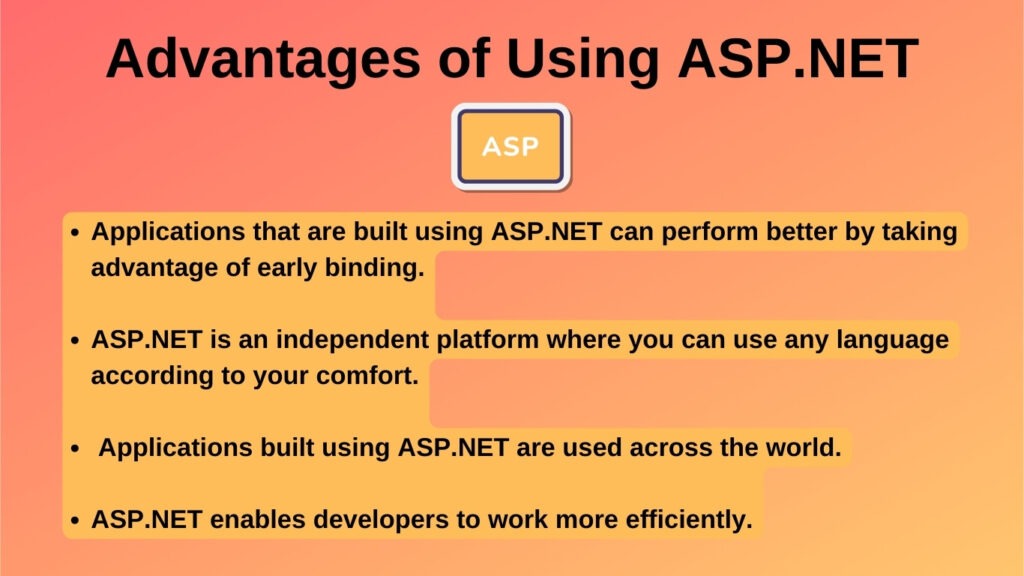 Advantages of Using ASP.NET

ASP

- Applications that are built using ASP.NET can perform better by taking advantage of early binding.

- ASP.NET is an independent platform where you can use any language according to your comfort.

- Applications built using ASP.NET are used across the world.

- ASP.NET enables developers to work more efficiently.